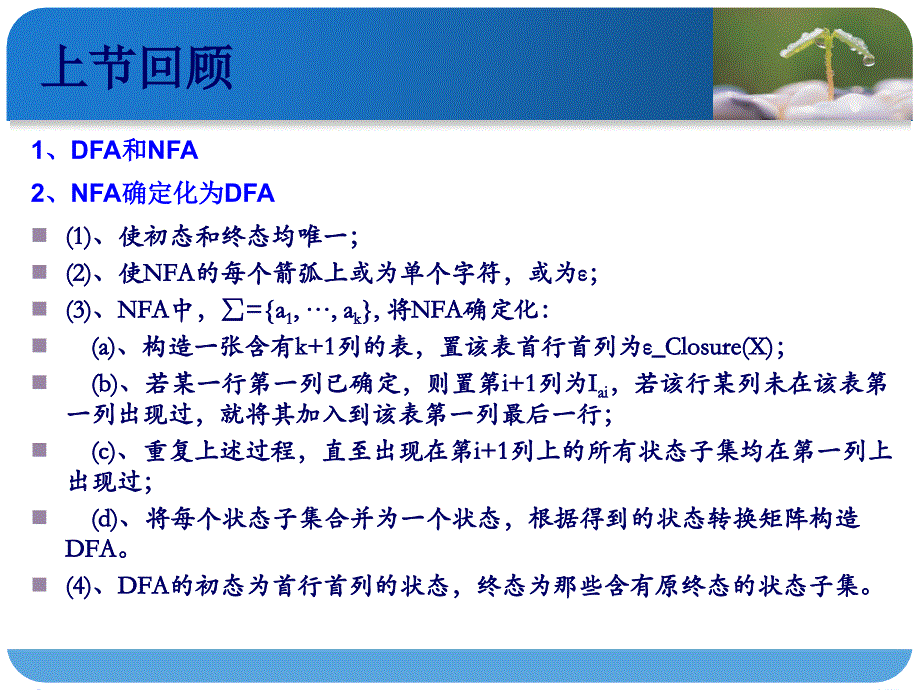 上节回顾

1、DFA和NFA

2、NFA确定化为DFA

(1)、使初态和终态均唯一;

(2)、使NFA的每个箭弧上或为单个字符，或为ε;

(3)、NFA中，$\sum=\{a_1, \cdots, a_k\}$, 将NFA确定化:

(a)、构造一张含有k+1列的表，置该表首行首列为ε_Closure(X);

(b)、若某一行第一列已确定，则置第i+1列为$I_{ai}$，若该行某列未在该表第一列出现过，就将其加入到该表第一列最后一行;

(c)、重复上述过程，直至出现在第i+1列上的所有状态子集均在第一列上出现过;

(d)、将每个状态子集合并为一个状态，根据得到的状态转换矩阵构造DFA。

(4)、DFA的初态为首行首列的状态，终态为那些含有原终态的状态子集。